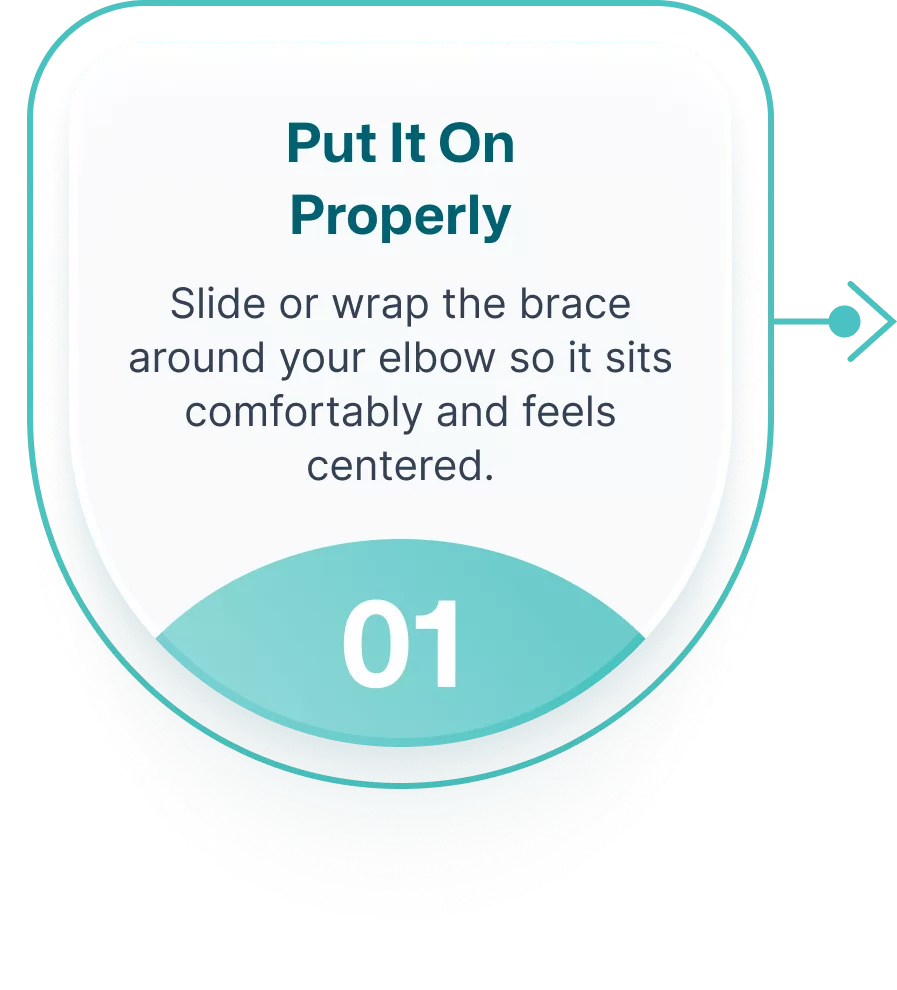 Put It On Properly

Slide or wrap the brace around your elbow so it sits comfortably and feels centered.

01